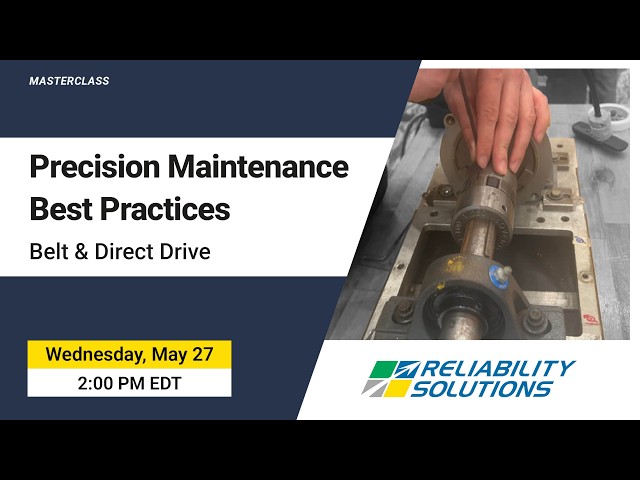 MASTERCLASS

Precision Maintenance Best Practices

Belt & Direct Drive

Wednesday, May 27

2:00 PM EDT

RELIABILITY SOLUTIONS